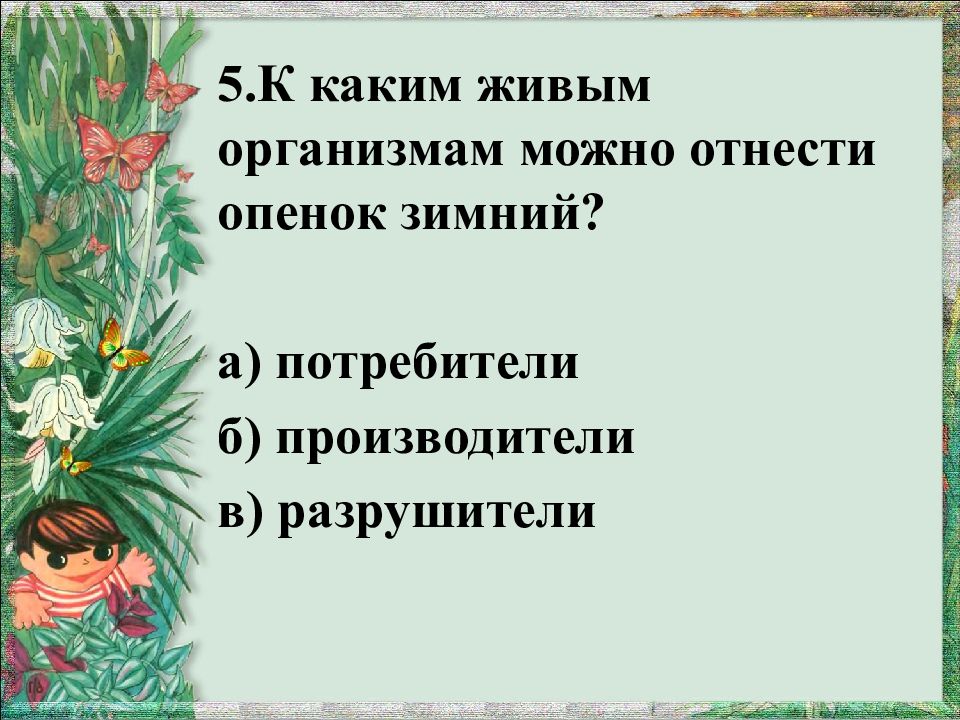 5.К каким живым организмам можно отнести опенок зимний?

а) потребители

б) производители

в) разрушители